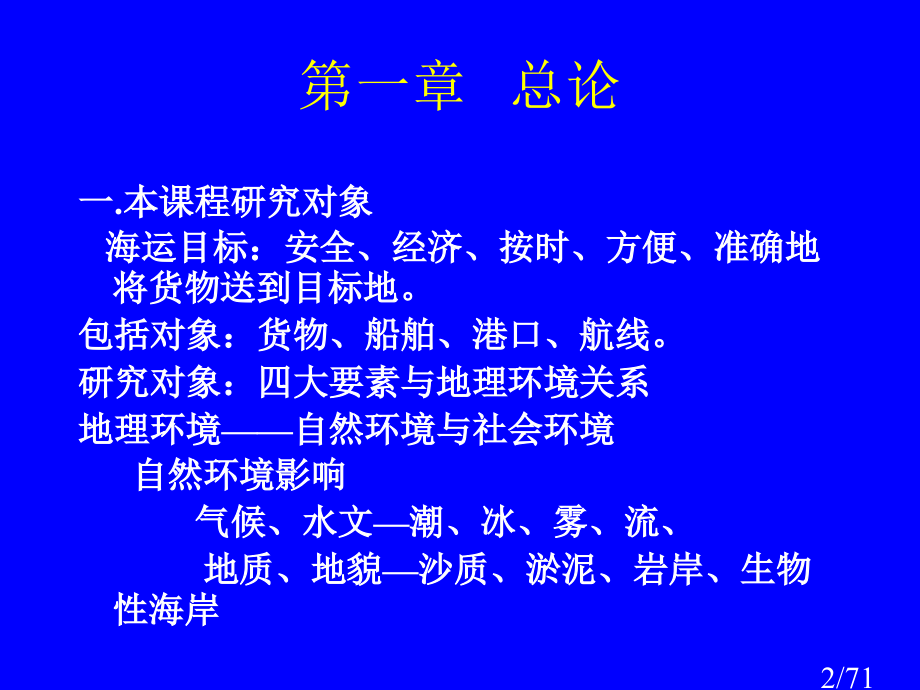 第一章　总论

一.本课程研究对象

海运目标：安全、经济、按时、方便、准确地将货物送到目标地。

包括对象：货物、船舶、港口、航线。

研究对象：四大要素与地理环境关系

地理环境——自然环境与社会环境

自然环境影响

气候、水文—潮、冰、雾、流、

地质、地貌—沙质、淤泥、岩岸、生物性海岸

2/71